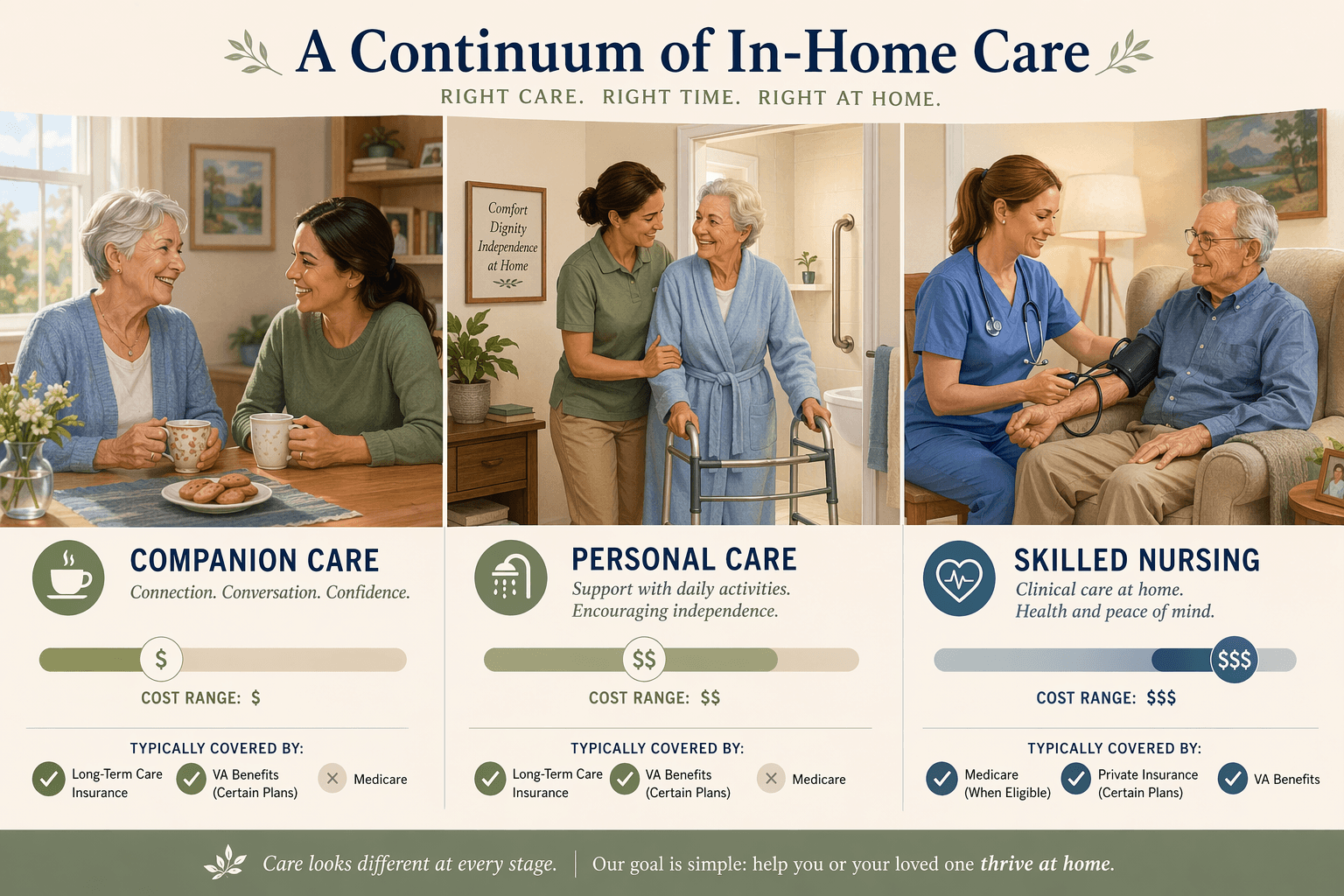 A Continuum of In-Home Care

RIGHT CARE. RIGHT TIME. RIGHT AT HOME.

Comfort
Dignity
Independence
at Home

COMPANION CARE

Connection. Conversation. Confidence.

$

COST RANGE: $

TYPICALLY COVERED BY:

Long-Term Care Insurance

VA Benefits (Certain Plans)

Medicare

PERSONAL CARE

Support with daily activities.
Encouraging independence.

$$

COST RANGE: $$

TYPICALLY COVERED BY:

Long-Term Care Insurance

VA Benefits (Certain Plans)

Medicare

SKILLED NURSING

Clinical care at home.
Health and peace of mind.

$$$

COST RANGE: $$$

TYPICALLY COVERED BY:

Medicare (When Eligible)

Private Insurance (Certain Plans)

VA Benefits

Care looks different at every stage. | Our goal is simple: help you or your loved one thrive at home.